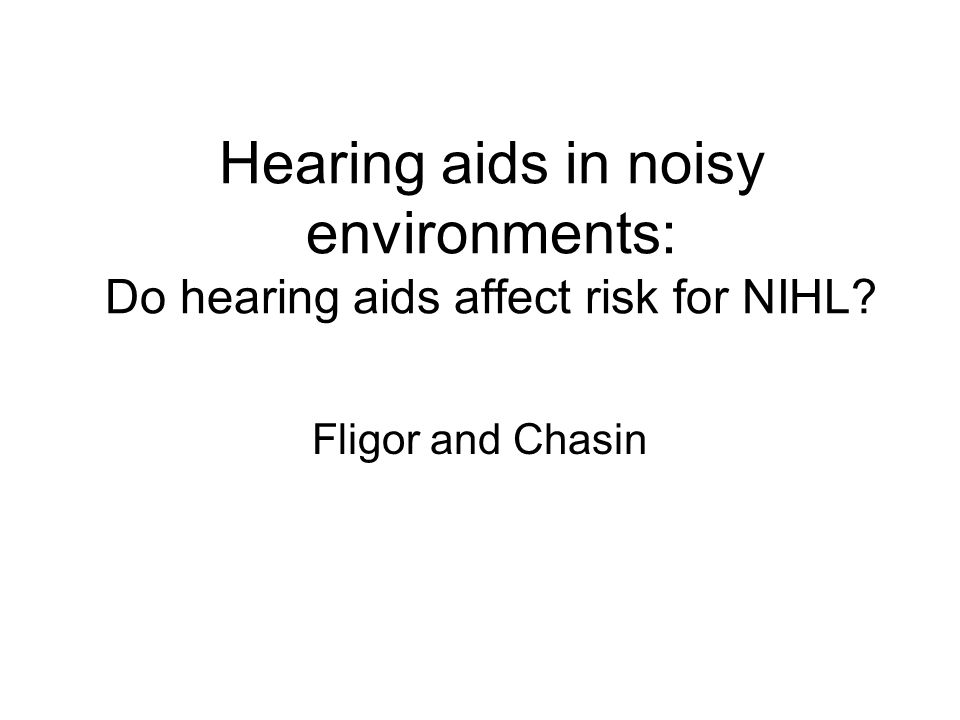 Hearing aids in noisy environments:
Do hearing aids affect risk for NIHL?

Fligor and Chasin